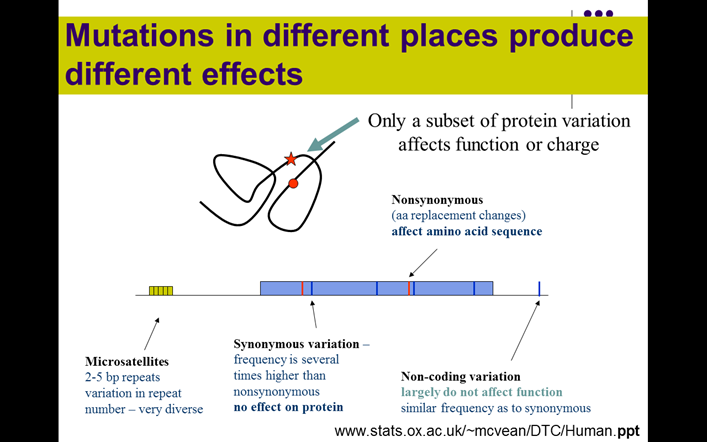 Mutations in different places produce different effects

Only a subset of protein variation affects function or charge

Nonsynonymous
(aa replacement changes)
affect amino acid sequence

Microsatellites
2-5 bp repeats
variation in repeat number – very diverse

Synonymous variation –
frequency is several times higher than nonsynonymous
no effect on protein

Non-coding variation
largely do not affect function
similar frequency as to synonymous

www.stats.ox.ac.uk/~mcvean/DTC/Human.ppt